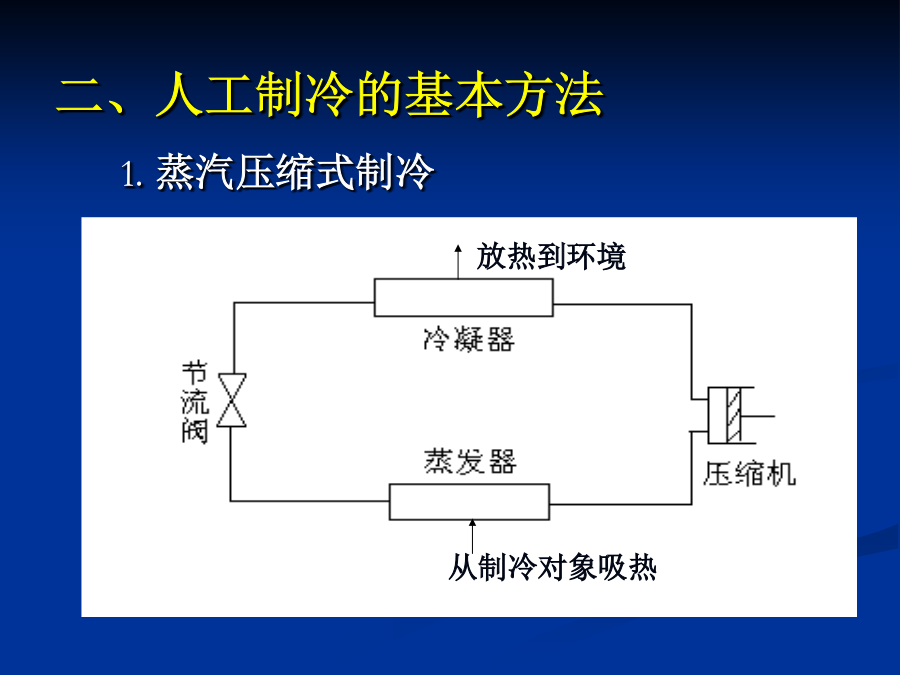 二、人工制冷的基本方法

1. 蒸汽压缩式制冷

放热到环境

冷凝器

节流阀

压缩机

蒸发器

从制冷对象吸热